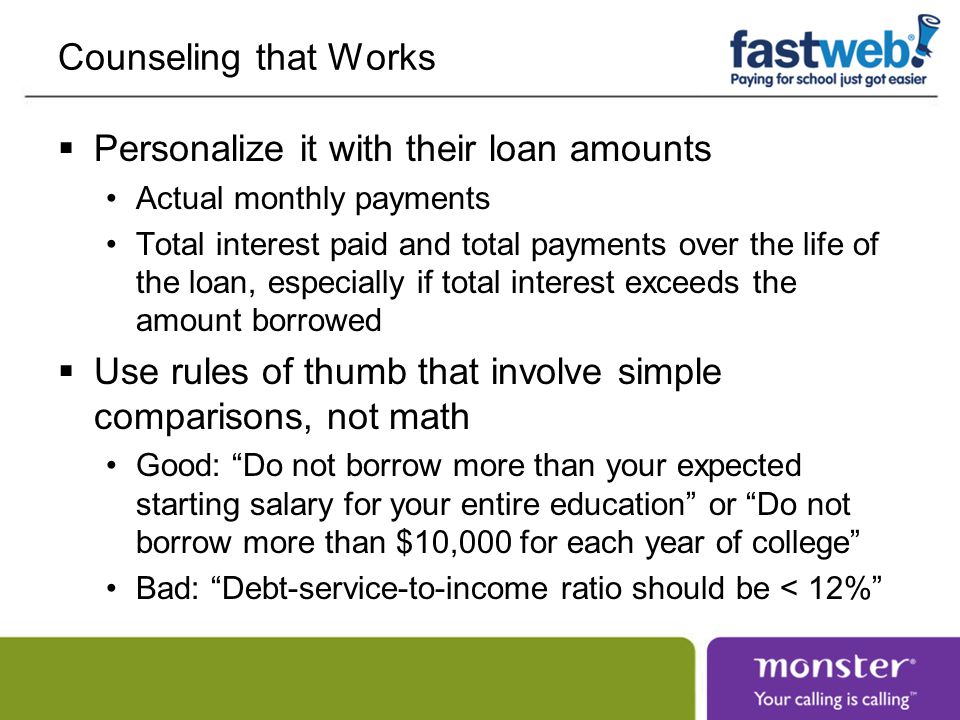 Counseling that Works

fastweb!
Paying for school just got easier

▪ Personalize it with their loan amounts
• Actual monthly payments
• Total interest paid and total payments over the life of the loan, especially if total interest exceeds the amount borrowed

▪ Use rules of thumb that involve simple comparisons, not math
• Good: “Do not borrow more than your expected starting salary for your entire education” or “Do not borrow more than \$10,000 for each year of college”
• Bad: “Debt-service-to-income ratio should be < 12%”

monster®
Your calling is calling™